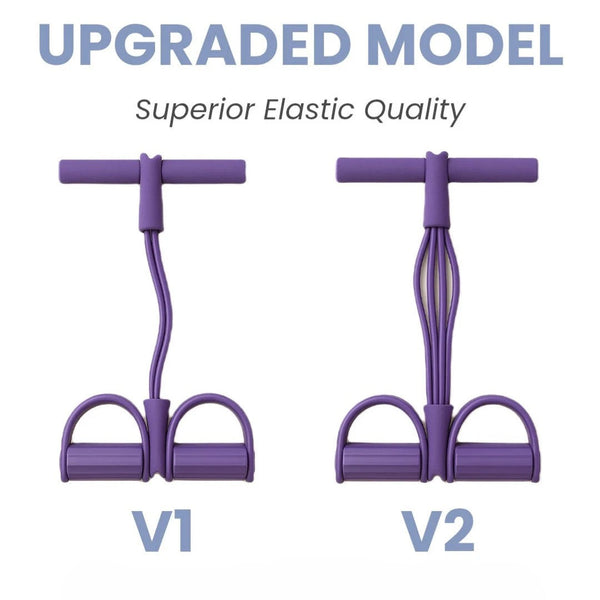 UPGRADED MODEL

Superior Elastic Quality

V1

V2